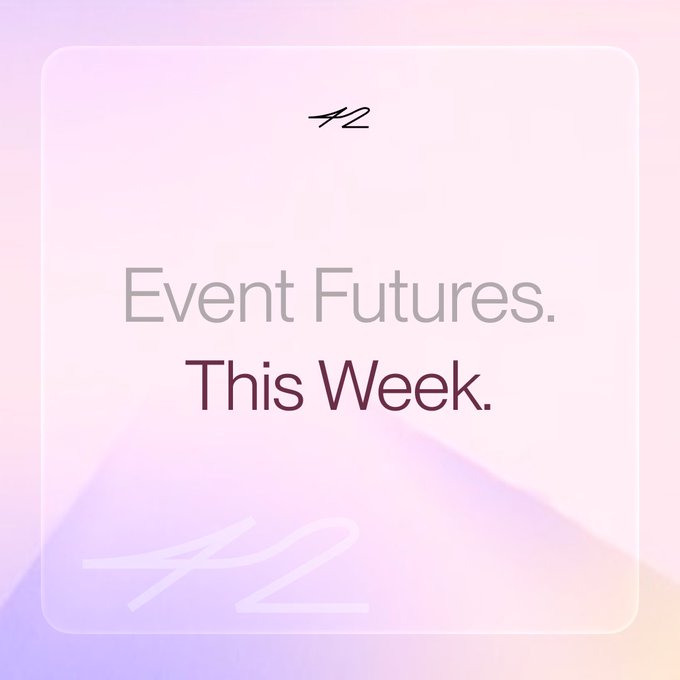 42

Event Futures.
This Week.

42